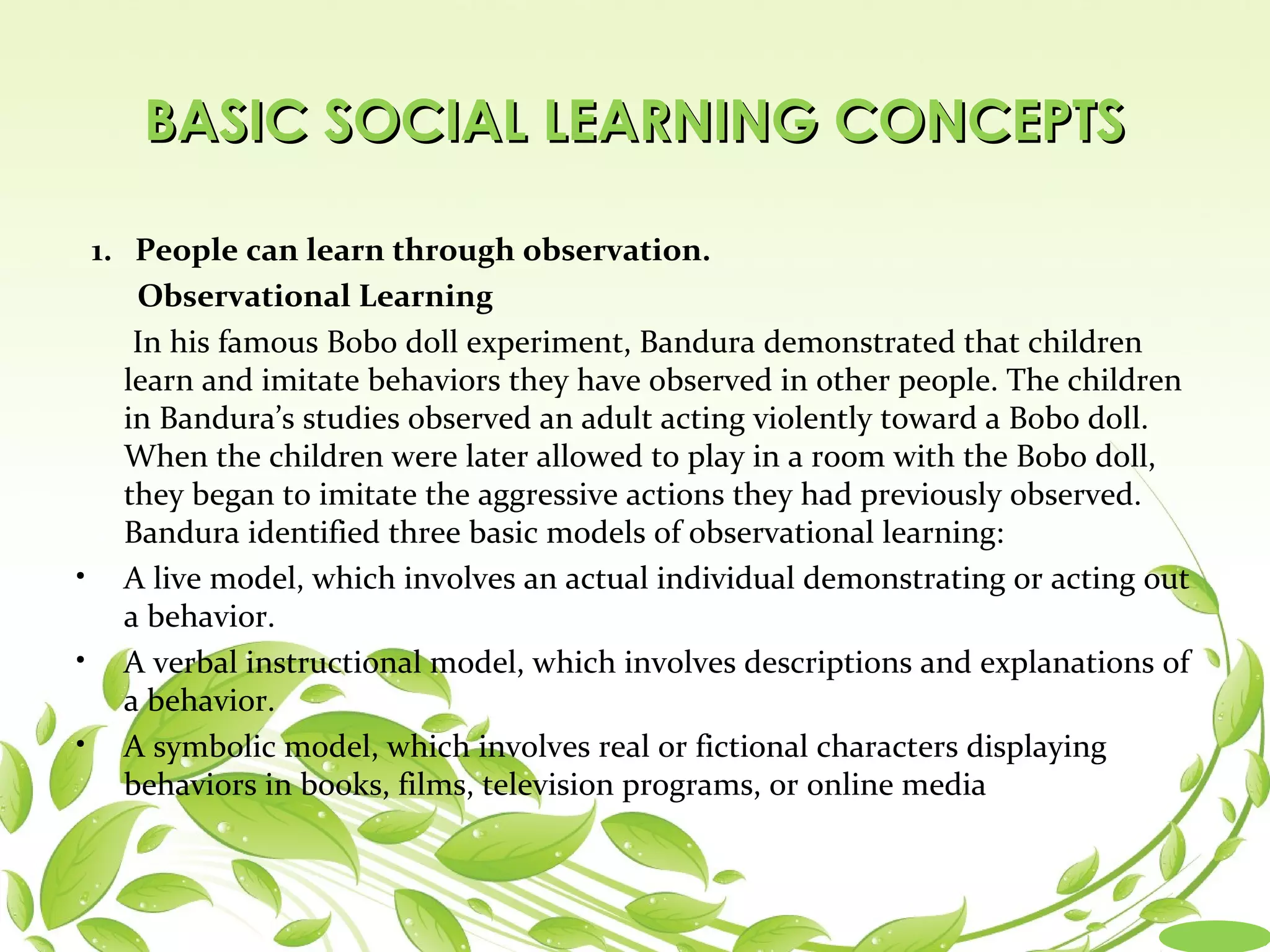 BASIC SOCIAL LEARNING CONCEPTS

1. People can learn through observation.

Observational Learning

In his famous Bobo doll experiment, Bandura demonstrated that children learn and imitate behaviors they have observed in other people. The children in Bandura's studies observed an adult acting violently toward a Bobo doll. When the children were later allowed to play in a room with the Bobo doll, they began to imitate the aggressive actions they had previously observed. Bandura identified three basic models of observational learning:

• A live model, which involves an actual individual demonstrating or acting out a behavior.

• A verbal instructional model, which involves descriptions and explanations of a behavior.

• A symbolic model, which involves real or fictional characters displaying behaviors in books, films, television programs, or online media